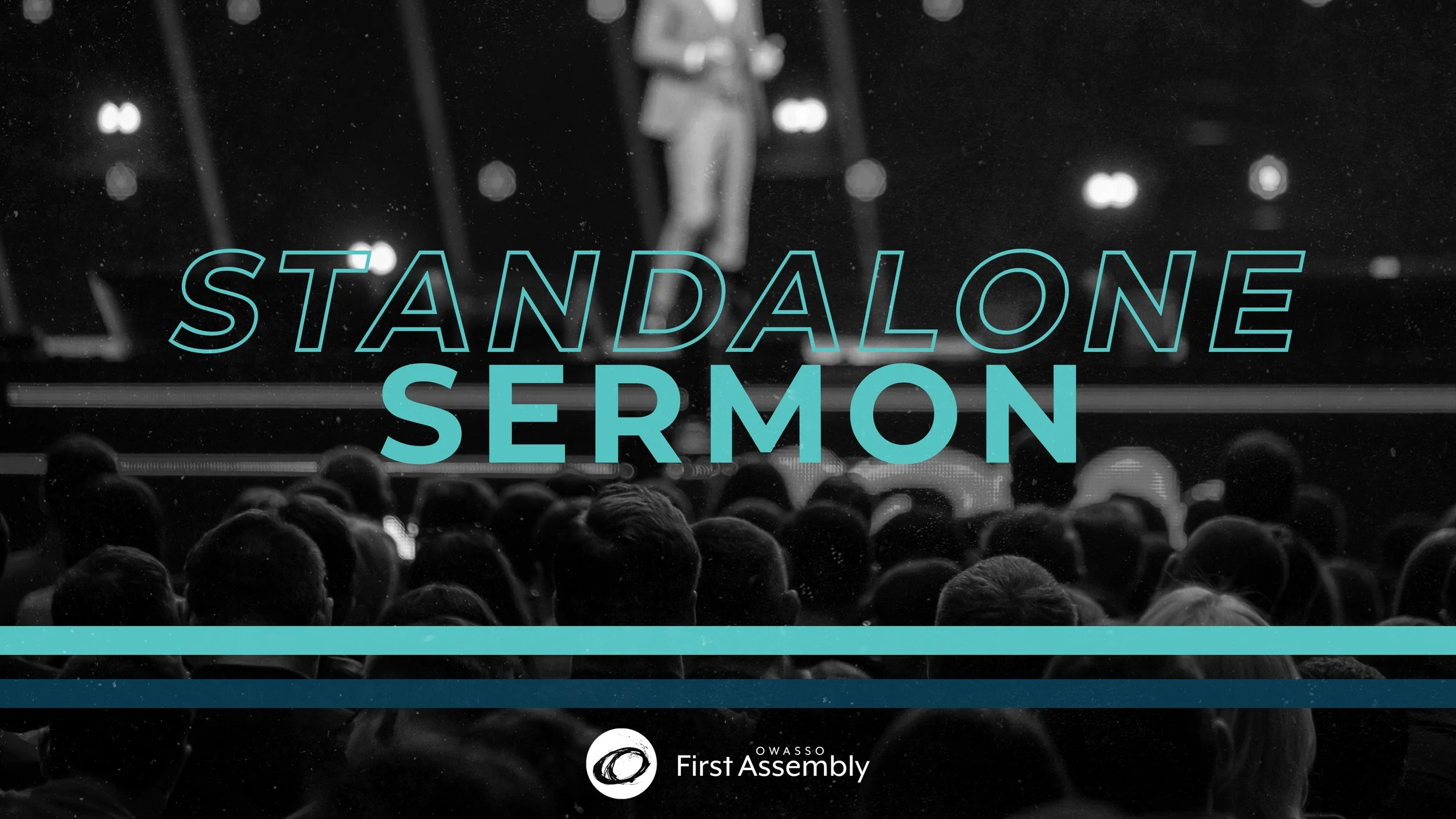 STANDALONE
SERMON

OWASSO
First Assembly